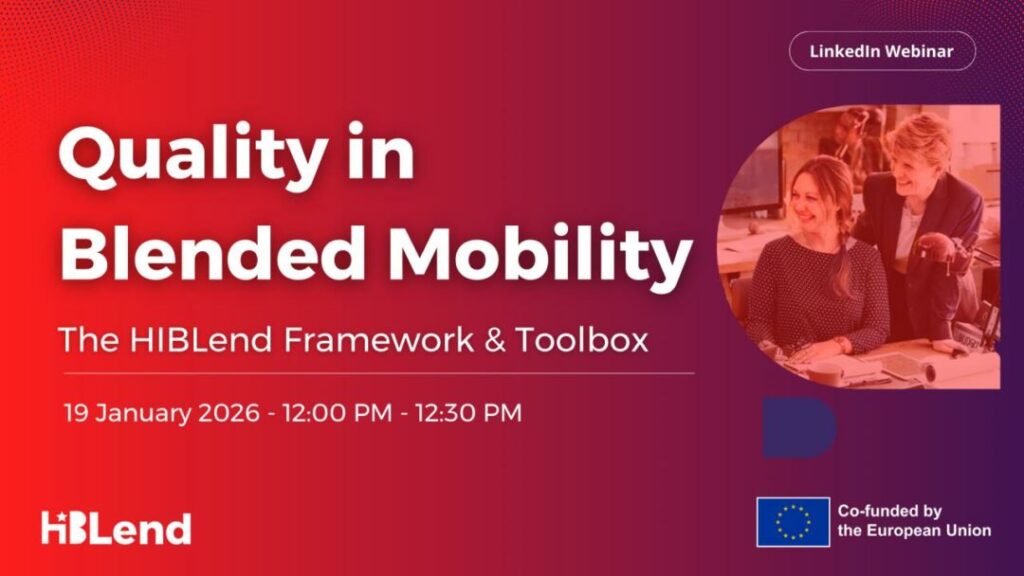 LinkedIn Webinar

Quality in Blended Mobility

The HIBLend Framework & Toolbox

19 January 2026 - 12:00 PM - 12:30 PM

HIBLend

Co-funded by the European Union